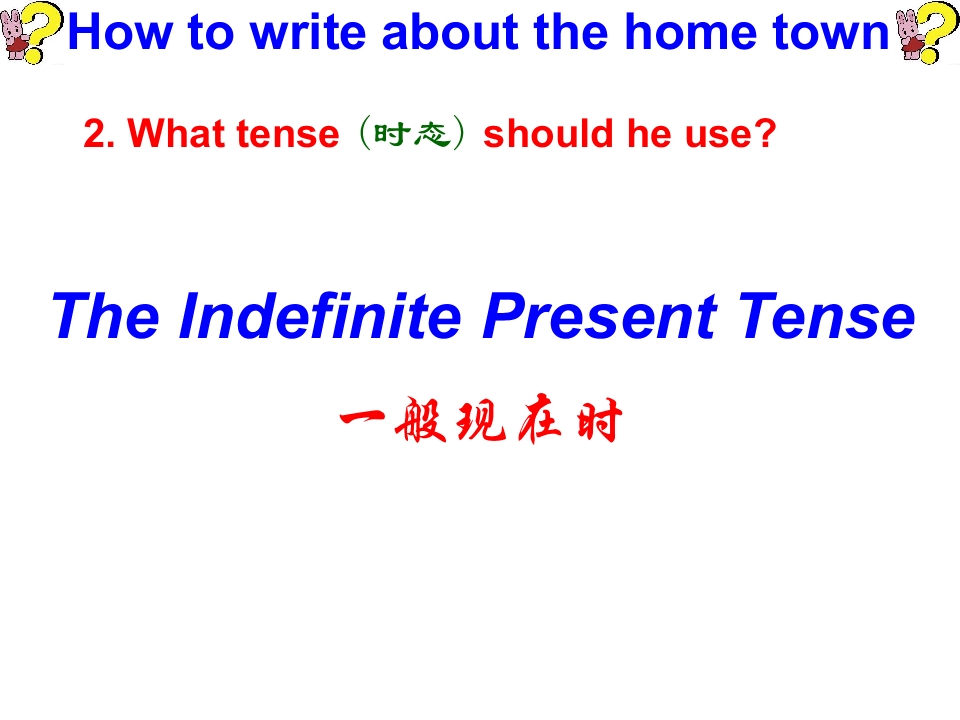 How to write about the home town

2. What tense（时态）should he use?

The Indefinite Present Tense

一般现在时